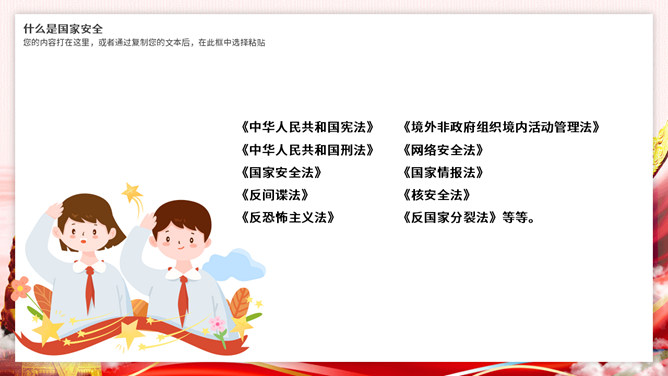 什么是国家安全
您的内容打在这里，或者通过复制您的文本后，在此框中选择粘贴

《中华人民共和国宪法》
《中华人民共和国刑法》
《国家安全法》
《反间谍法》
《反恐怖主义法》

《境外非政府组织境内活动管理法》
《网络安全法》
《国家情报法》
《核安全法》
《反国家分裂法》等等。